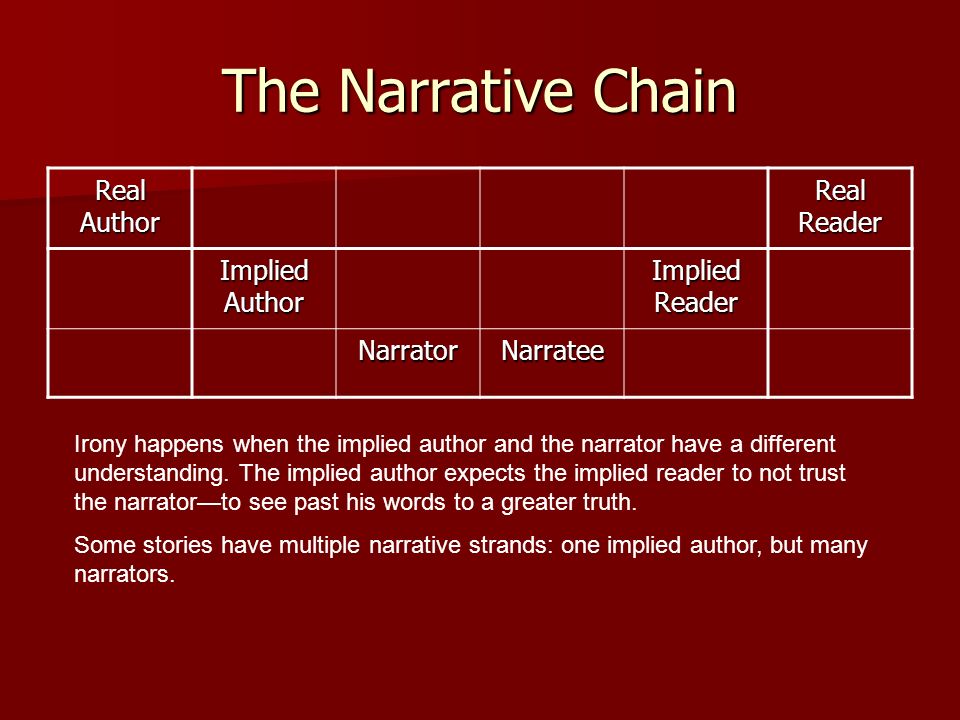 The Narrative Chain

| Real Author | | | | | Real Reader |
|---|---|---|---|---|---|
| | Implied Author | | | Implied Reader | |
| | | Narrator | Narratee | | |

Irony happens when the implied author and the narrator have a different understanding. The implied author expects the implied reader to not trust the narrator—to see past his words to a greater truth.

Some stories have multiple narrative strands: one implied author, but many narrators.